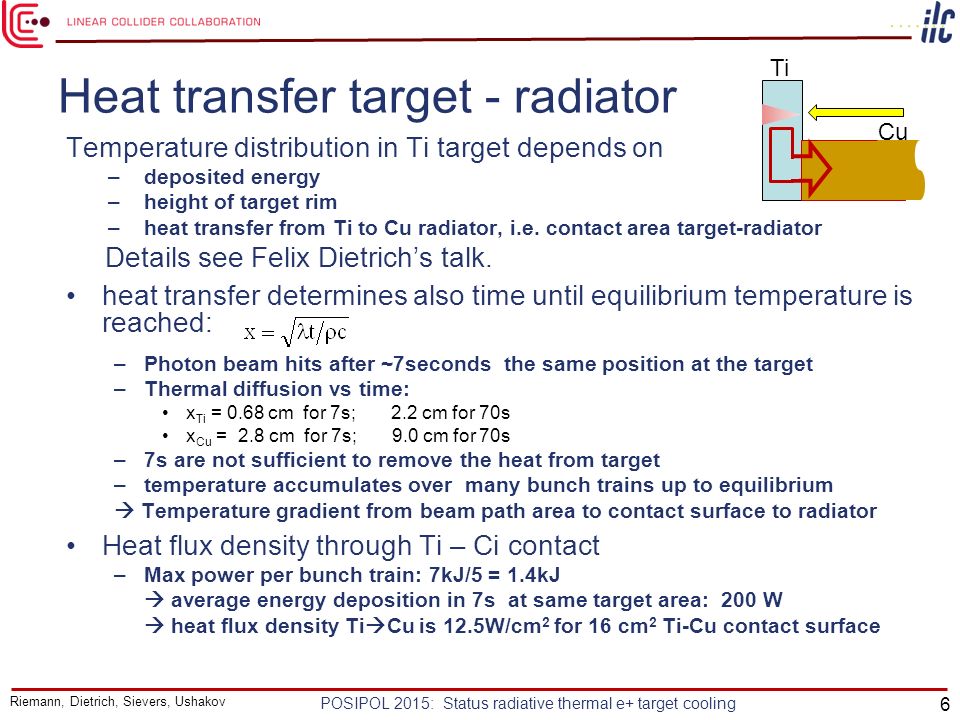 LINEAR COLLIDER COLLABORATION

ilc

Heat transfer target - radiator

Ti

Cu

Temperature distribution in Ti target depends on
– deposited energy
– height of target rim
– heat transfer from Ti to Cu radiator, i.e. contact area target-radiator

Details see Felix Dietrich's talk.

• heat transfer determines also time until equilibrium temperature is reached: $x = \sqrt{\lambda t/\rho c}$
– Photon beam hits after ~7seconds the same position at the target
– Thermal diffusion vs time:
• $x_{Ti}$ = 0.68 cm for 7s; 2.2 cm for 70s
• $x_{Cu}$ = 2.8 cm for 7s; 9.0 cm for 70s
– 7s are not sufficient to remove the heat from target
– temperature accumulates over many bunch trains up to equilibrium
→ Temperature gradient from beam path area to contact surface to radiator

• Heat flux density through Ti – Ci contact
– Max power per bunch train: 7kJ/5 = 1.4kJ
→ average energy deposition in 7s at same target area: 200 W
→ heat flux density Ti→Cu is 12.5W/cm$^2$ for 16 cm$^2$ Ti-Cu contact surface

Riemann, Dietrich, Sievers, Ushakov

POSIPOL 2015: Status radiative thermal e+ target cooling

6